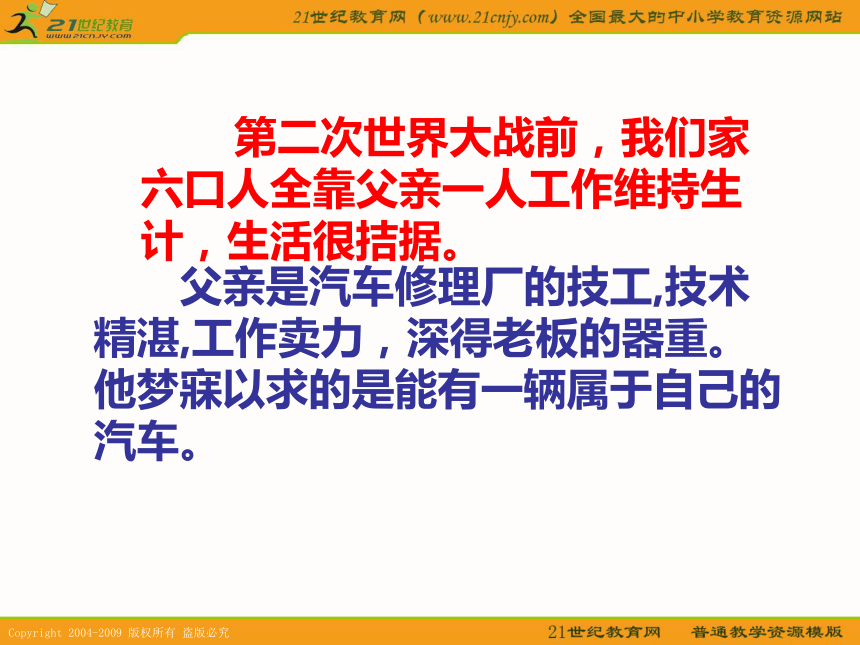 21世纪教育
www.21cnjy.com

21世纪教育网（www.21cnjy.com）全国最大的中小学教育资源网站

第二次世界大战前，我们家六口人全靠父亲一人工作维持生计，生活很拮据。

父亲是汽车修理厂的技工,技术精湛,工作卖力，深得老板的器重。他梦寐以求的是能有一辆属于自己的汽车。

Copyright 2004-2009 版权所有 盗版必究

21世纪教育网 普通教学资源模版